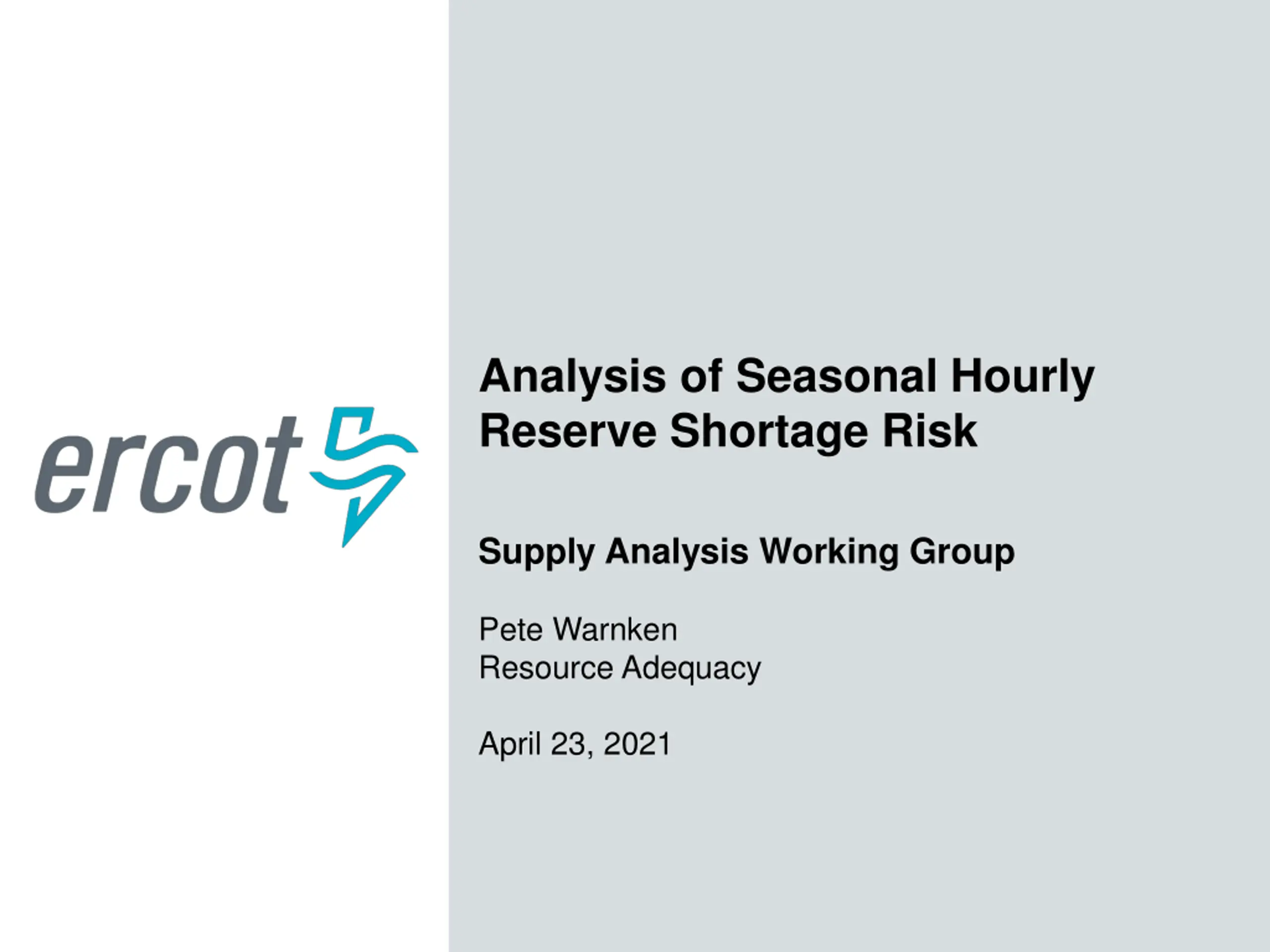 ercot

Analysis of Seasonal Hourly Reserve Shortage Risk

Supply Analysis Working Group

Pete Warnken
Resource Adequacy

April 23, 2021